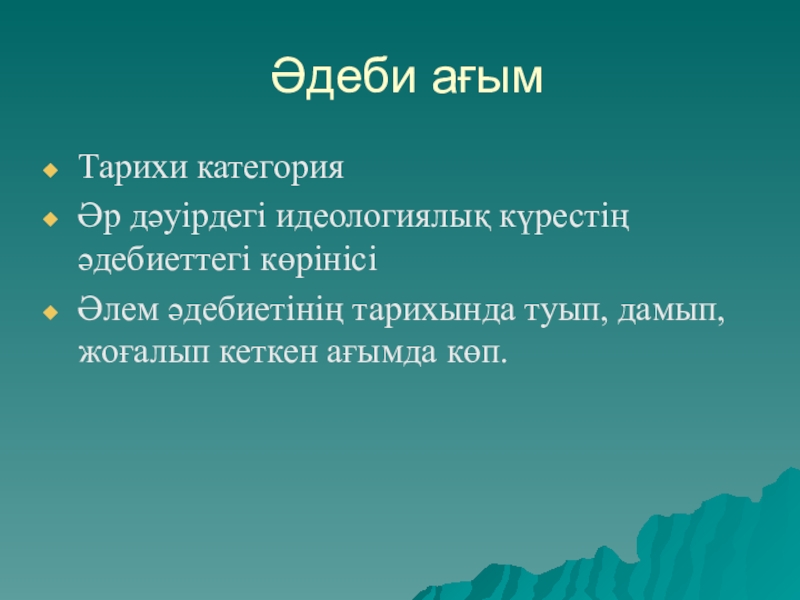 Әдеби ағым

Тарихи категория

Әр дәуірдегі идеологиялық күрестің әдебиеттегі көрінісі

Әлем әдебиетінің тарихында туып, дамып, жоғалып кеткен ағымда көп.